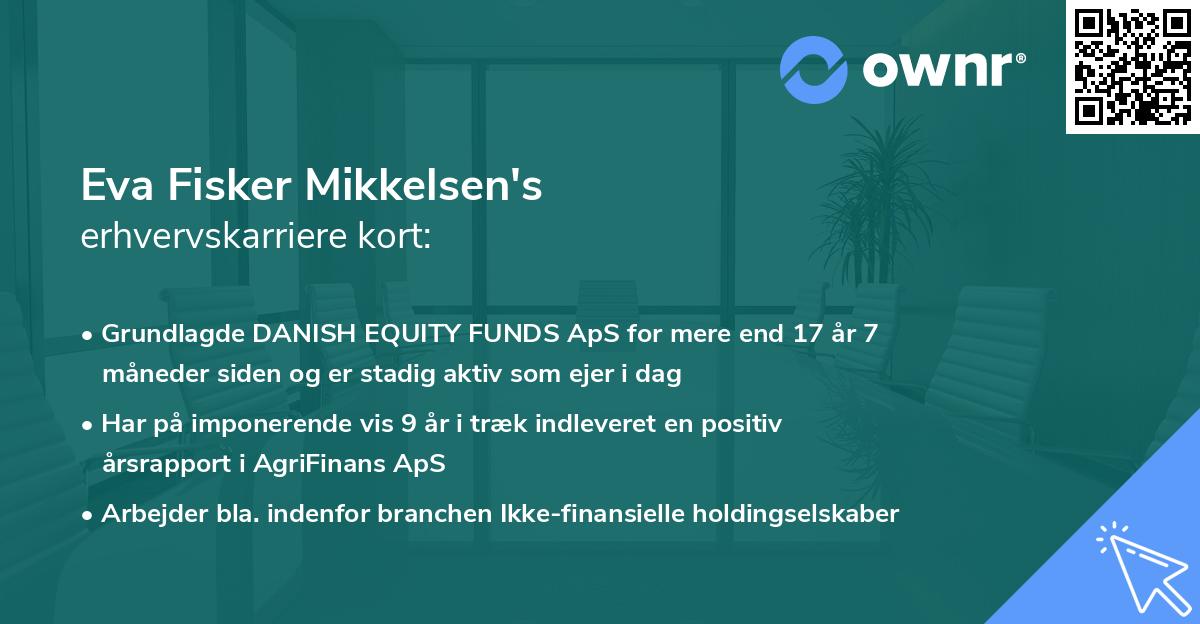 ownr®

Eva Fisker Mikkelsen's
erhvervskarriere kort:

• Grundlagde DANISH EQUITY FUNDS ApS for mere end 17 år 7 måneder siden og er stadig aktiv som ejer i dag

• Har på imponerende vis 9 år i træk indleveret en positiv årsrapport i AgriFinans ApS

• Arbejder bla. indenfor branchen Ikke-finansielle holdingselskaber